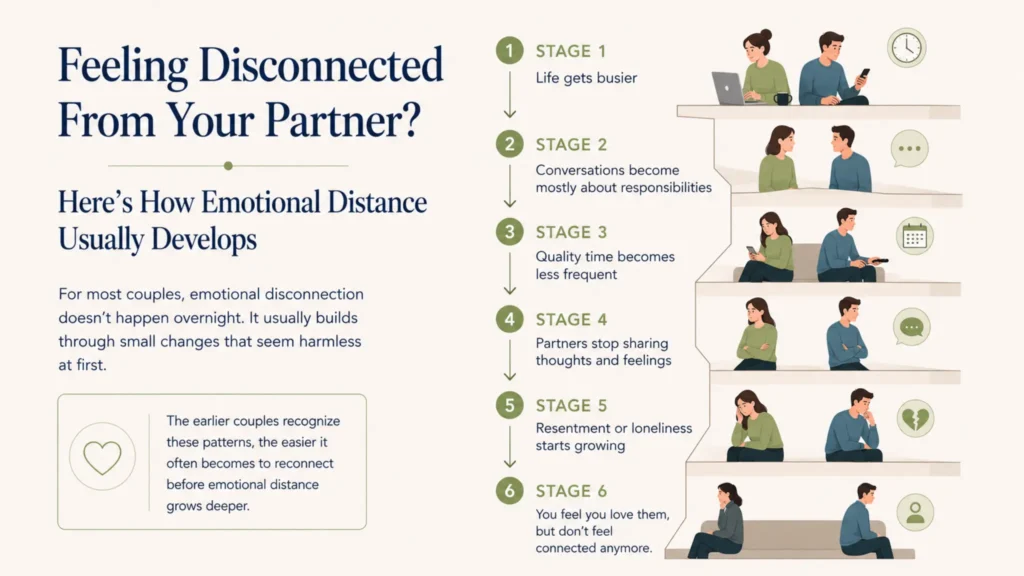 Feeling Disconnected From Your Partner?

Here's How Emotional Distance Usually Develops

For most couples, emotional disconnection doesn't happen overnight. It usually builds through small changes that seem harmless at first.

The earlier couples recognize these patterns, the easier it often becomes to reconnect before emotional distance grows deeper.

1 STAGE 1
Life gets busier

2 STAGE 2
Conversations become mostly about responsibilities

3 STAGE 3
Quality time becomes less frequent

4 STAGE 4
Partners stop sharing thoughts and feelings

5 STAGE 5
Resentment or loneliness starts growing

6 STAGE 6
You feel you love them, but don't feel connected anymore.